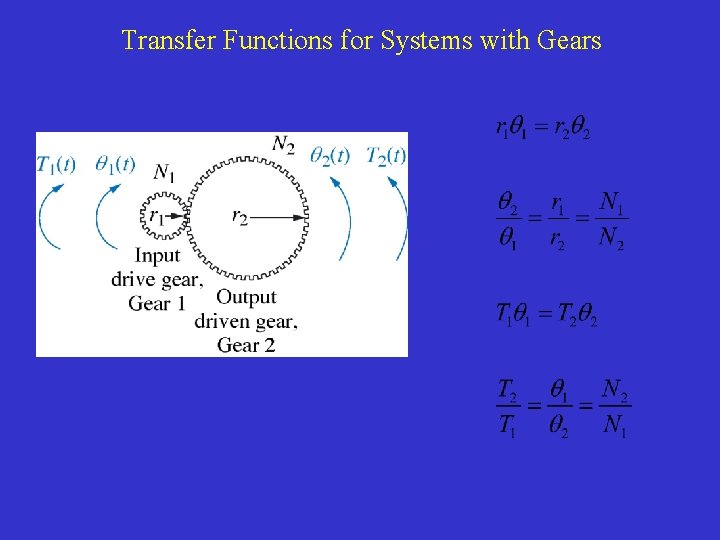 Transfer Functions for Systems with Gears

$T_1(t)$ $\theta_1(t)$ $N_1$ $N_2$ $\theta_2(t)$ $T_2(t)$

$r_1$ $r_2$

Input drive gear, Gear 1

Output driven gear, Gear 2

$r_1\theta_1 = r_2\theta_2$

$\frac{\theta_2}{\theta_1} = \frac{r_1}{r_2} = \frac{N_1}{N_2}$

$T_1\theta_1 = T_2\theta_2$

$\frac{T_2}{T_1} = \frac{\theta_1}{\theta_2} = \frac{N_2}{N_1}$